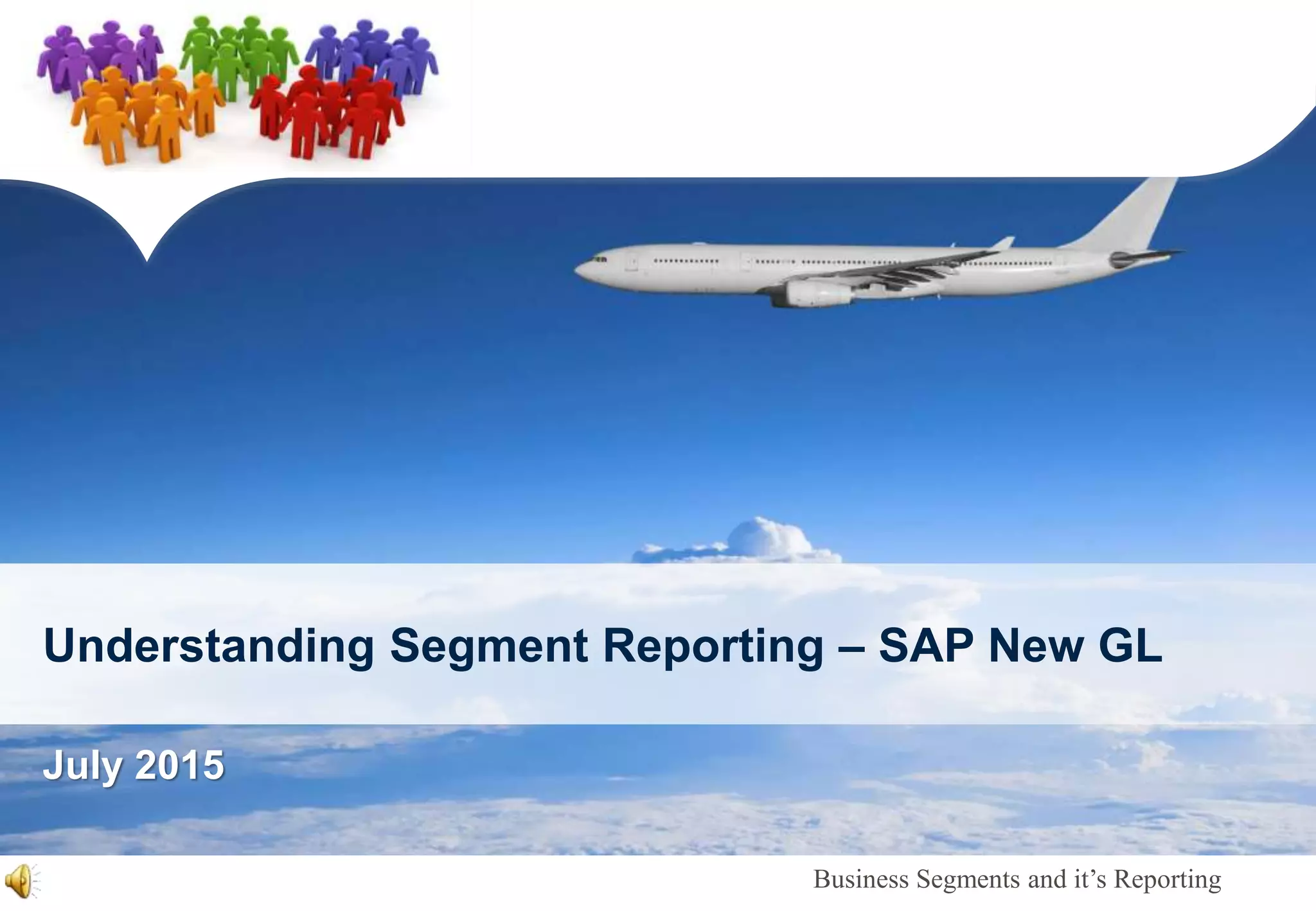 Understanding Segment Reporting – SAP New GL

July 2015

Business Segments and it’s Reporting